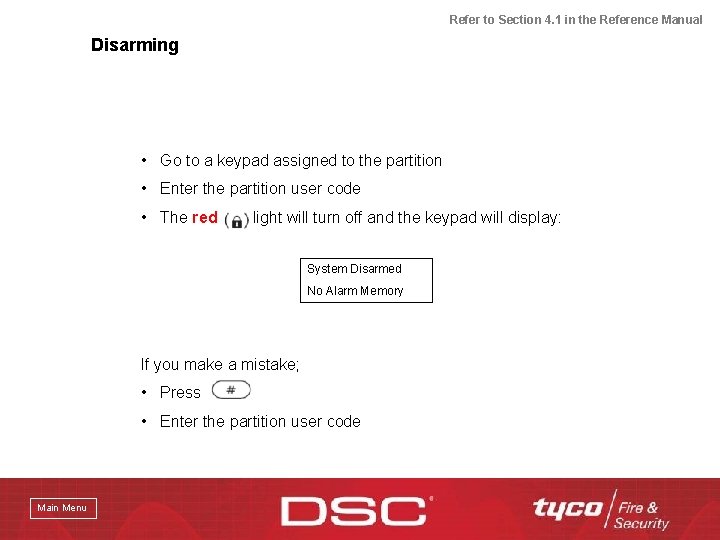 Refer to Section 4.1 in the Reference Manual

Disarming

• Go to a keypad assigned to the partition
• Enter the partition user code
• The red light will turn off and the keypad will display:

System Disarmed
No Alarm Memory

If you make a mistake;
• Press #
• Enter the partition user code

Main Menu

DSC

tyco Fire & Security